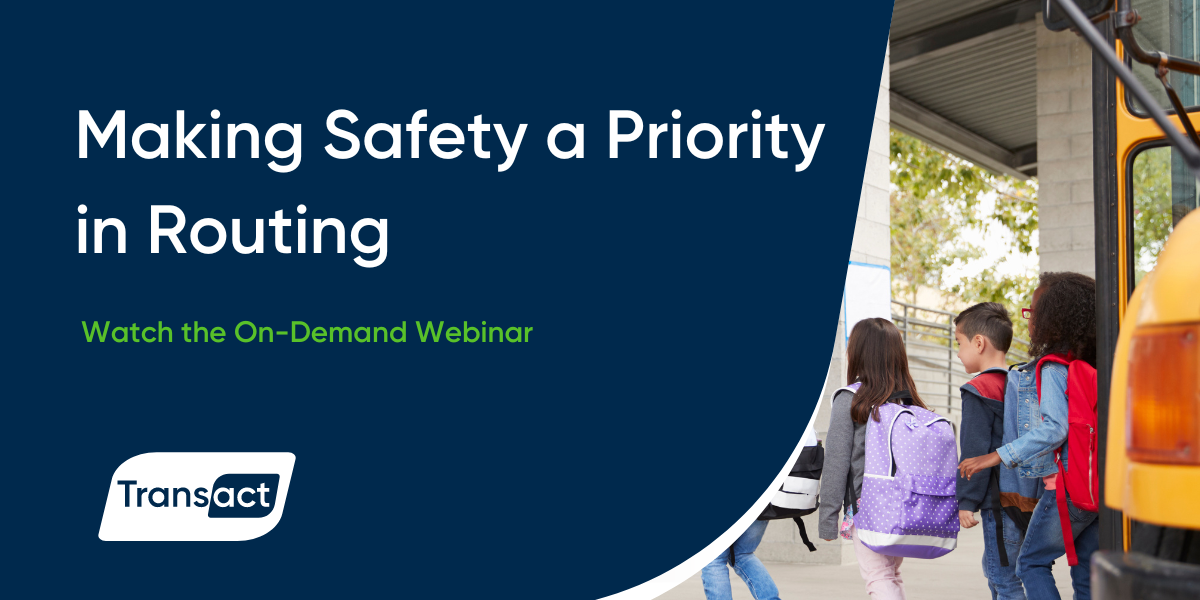 Making Safety a Priority in Routing

Watch the On-Demand Webinar

Transact